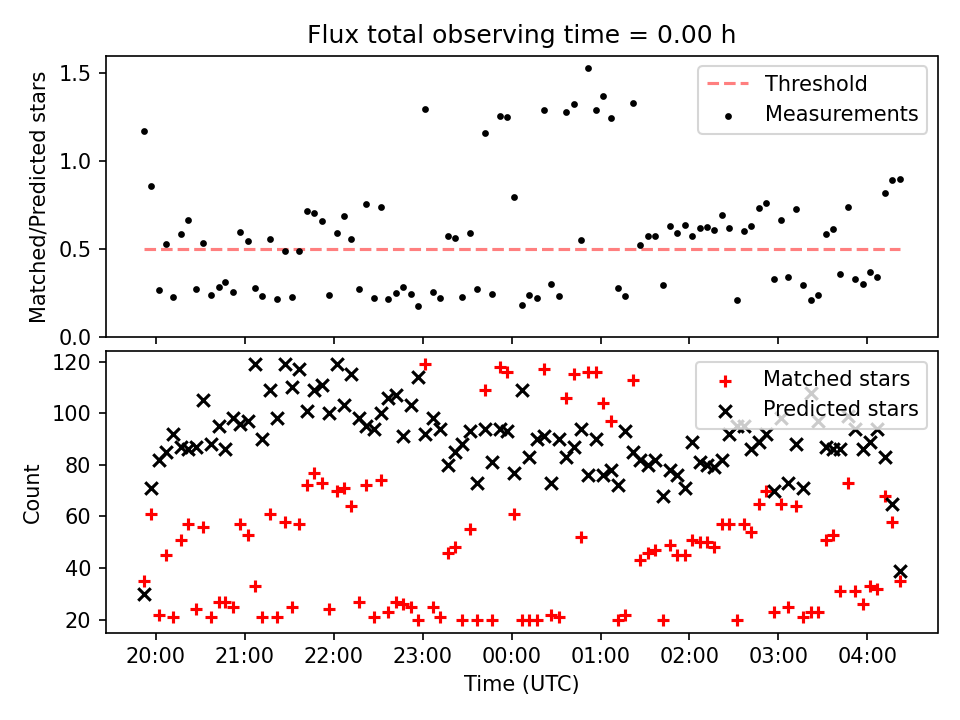 Flux total observing time = 0.00 h

Matched/Predicted stars

1.5
1.0
0.5
0.0

Threshold
Measurements

Count

120
100
80
60
40
20

Matched stars
Predicted stars

20:00
21:00
22:00
23:00
00:00
01:00
02:00
03:00
04:00

Time (UTC)